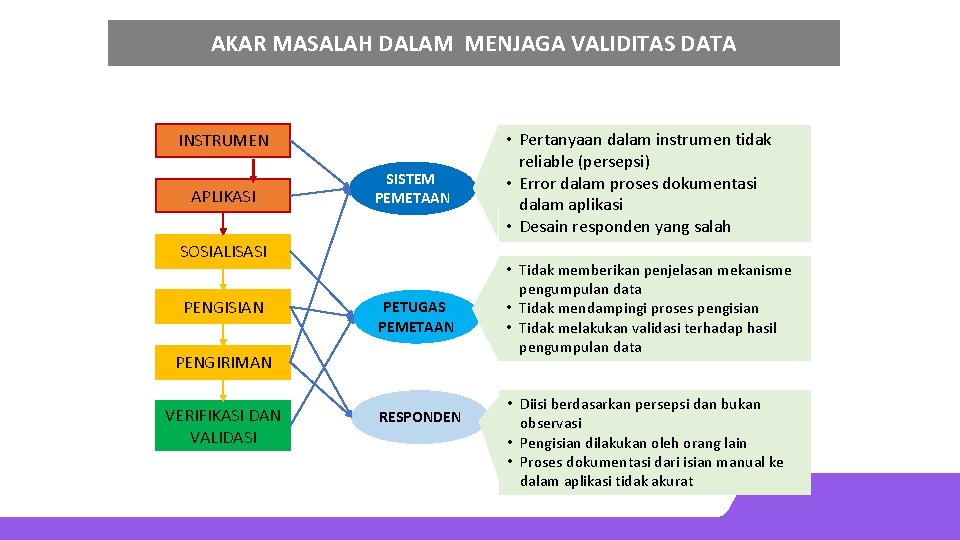 AKAR MASALAH DALAM MENJAGA VALIDITAS DATA

INSTRUMEN

APLIKASI

SOSIALISASI

PENGISIAN

PENGIRIMAN

VERIFIKASI DAN VALIDASI

SISTEM PEMETAAN

PETUGAS PEMETAAN

RESPONDEN

• Pertanyaan dalam instrumen tidak reliable (persepsi)
• Error dalam proses dokumentasi dalam aplikasi
• Desain responden yang salah

• Tidak memberikan penjelasan mekanisme pengumpulan data
• Tidak mendampingi proses pengisian
• Tidak melakukan validasi terhadap hasil pengumpulan data

• Diisi berdasarkan persepsi dan bukan observasi
• Pengisian dilakukan oleh orang lain
• Proses dokumentasi dari isian manual ke dalam aplikasi tidak akurat